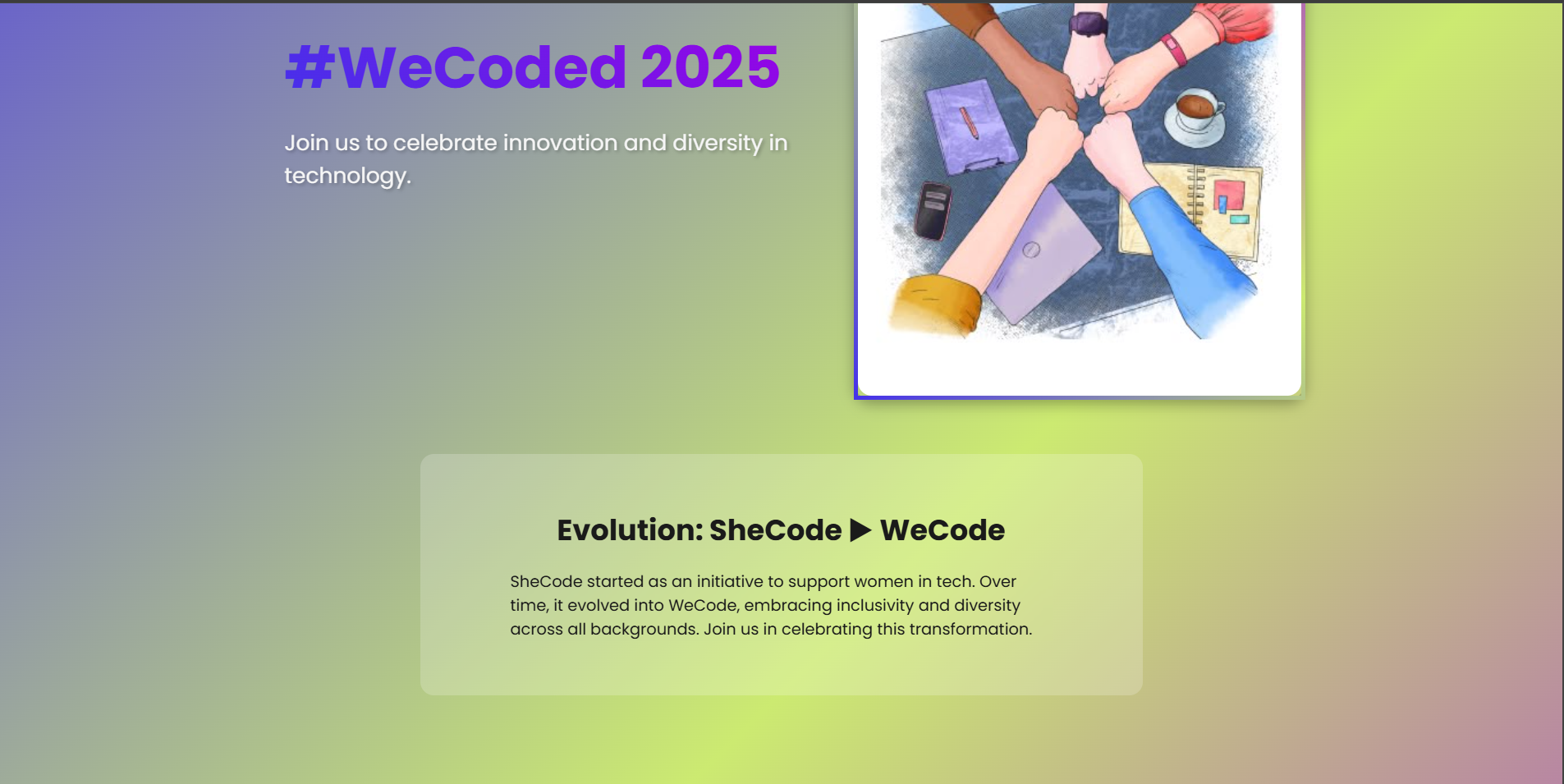 #WeCoded 2025

Join us to celebrate innovation and diversity in technology.

Evolution: SheCode ▶ WeCode

SheCode started as an initiative to support women in tech. Over time, it evolved into WeCode, embracing inclusivity and diversity across all backgrounds. Join us in celebrating this transformation.